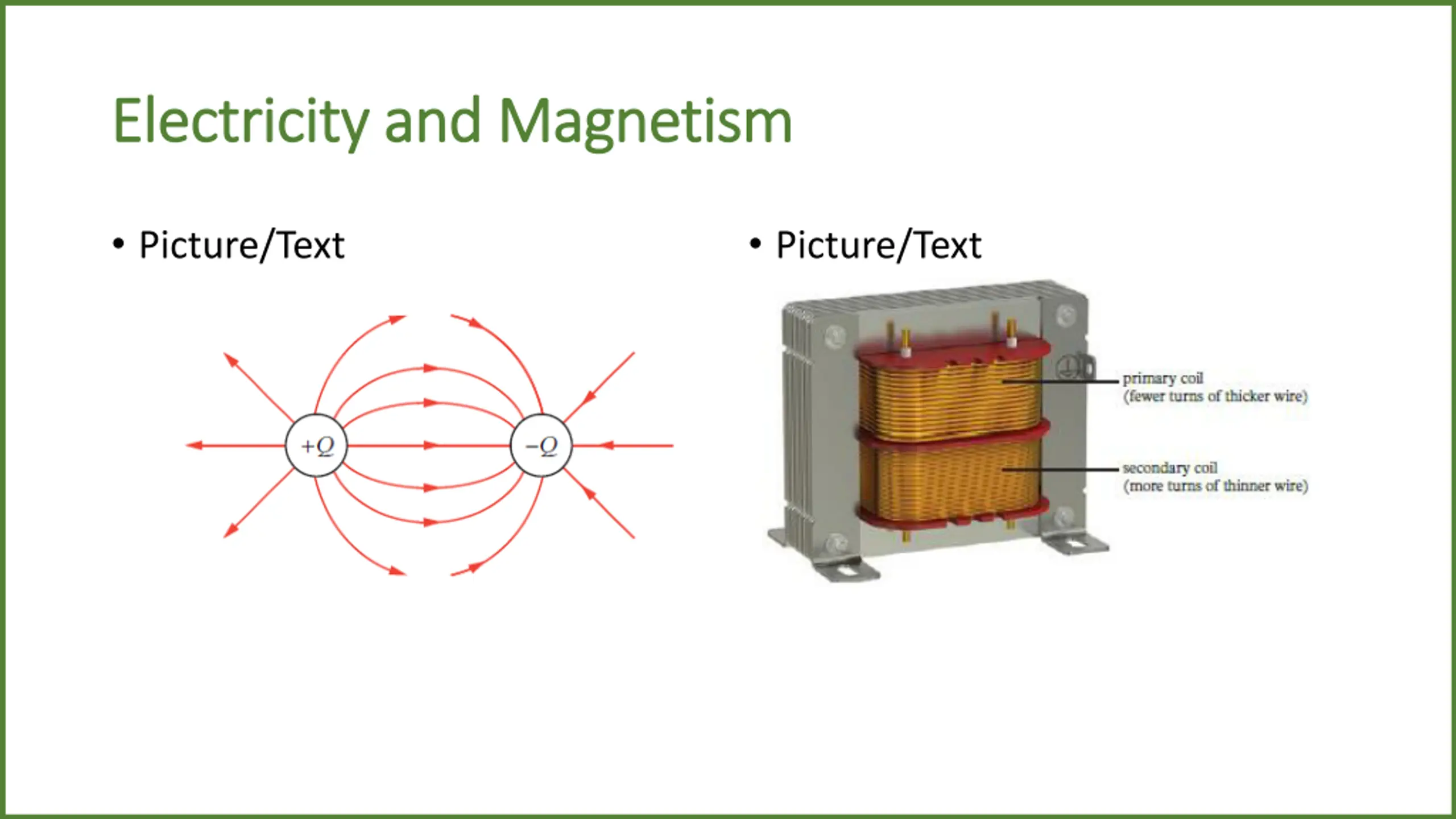 Electricity and Magnetism

• Picture/Text

$+Q$

$-Q$

• Picture/Text

primary coil
(fewer turns of thicker wire)

secondary coil
(more turns of thinner wire)